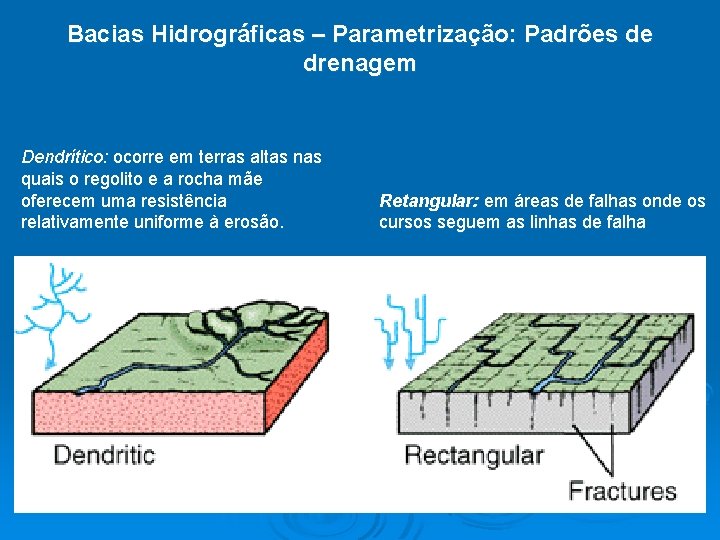 Bacias Hidrográficas – Parametrização: Padrões de drenagem

Dendrítico: ocorre em terras altas nas quais o regolito e a rocha mãe oferecem uma resistência relativamente uniforme à erosão.

Retangular: em áreas de falhas onde os cursos seguem as linhas de falha

Dendritic

Rectangular

Fractures